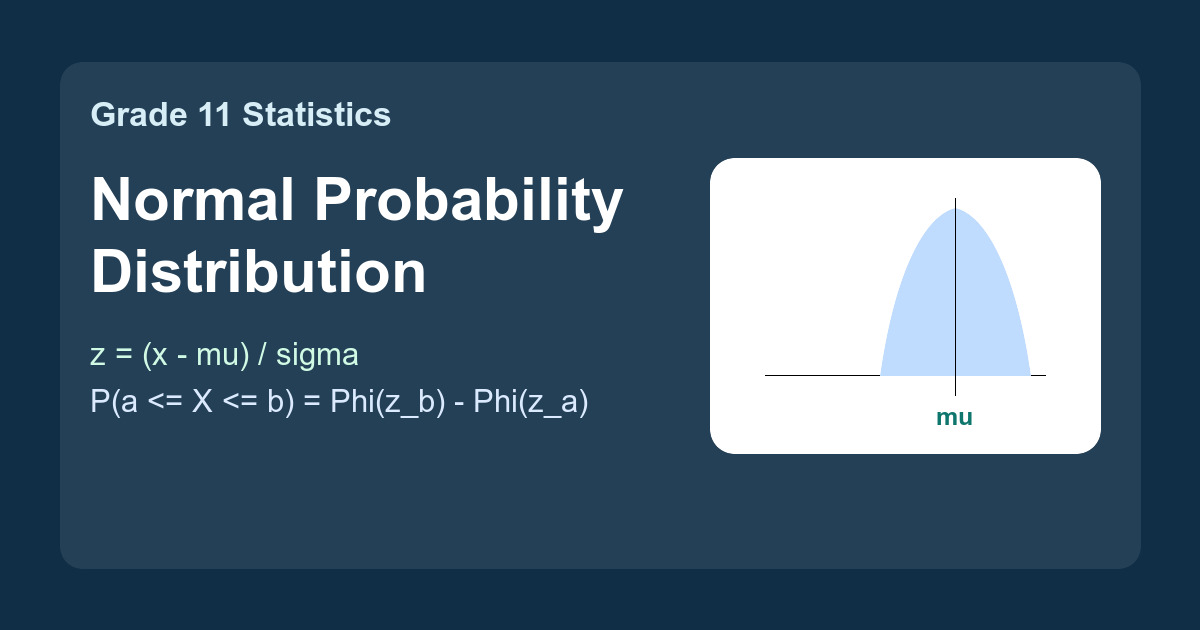 Grade 11 Statistics

Normal Probability Distribution

z = (x - mu) / sigma
P(a <= X <= b) = Phi(z_b) - Phi(z_a)

mu